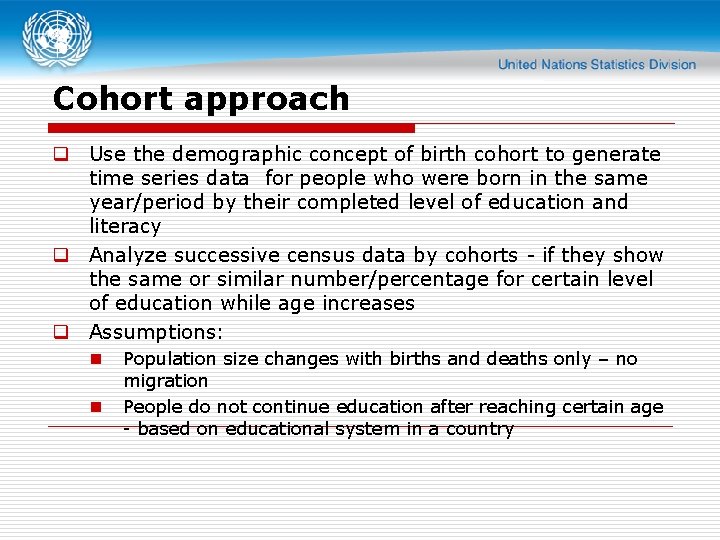 United Nations Statistics Division

Cohort approach

Use the demographic concept of birth cohort to generate time series data for people who were born in the same year/period by their completed level of education and literacy

Analyze successive census data by cohorts - if they show the same or similar number/percentage for certain level of education while age increases

Assumptions:

Population size changes with births and deaths only – no migration

People do not continue education after reaching certain age - based on educational system in a country